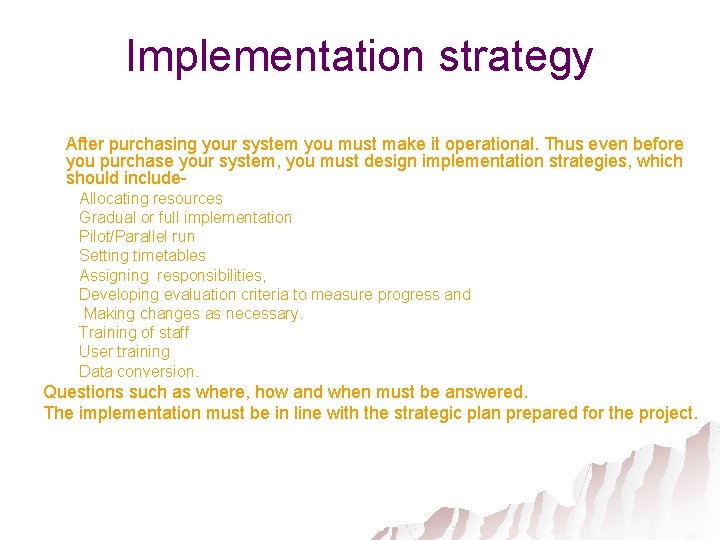 Implementation strategy

After purchasing your system you must make it operational. Thus even before you purchase your system, you must design implementation strategies, which should include-

Allocating resources
Gradual or full implementation
Pilot/Parallel run
Setting timetables
Assigning responsibilities,
Developing evaluation criteria to measure progress and
Making changes as necessary.
Training of staff
User training
Data conversion.

Questions such as where, how and when must be answered.
The implementation must be in line with the strategic plan prepared for the project.